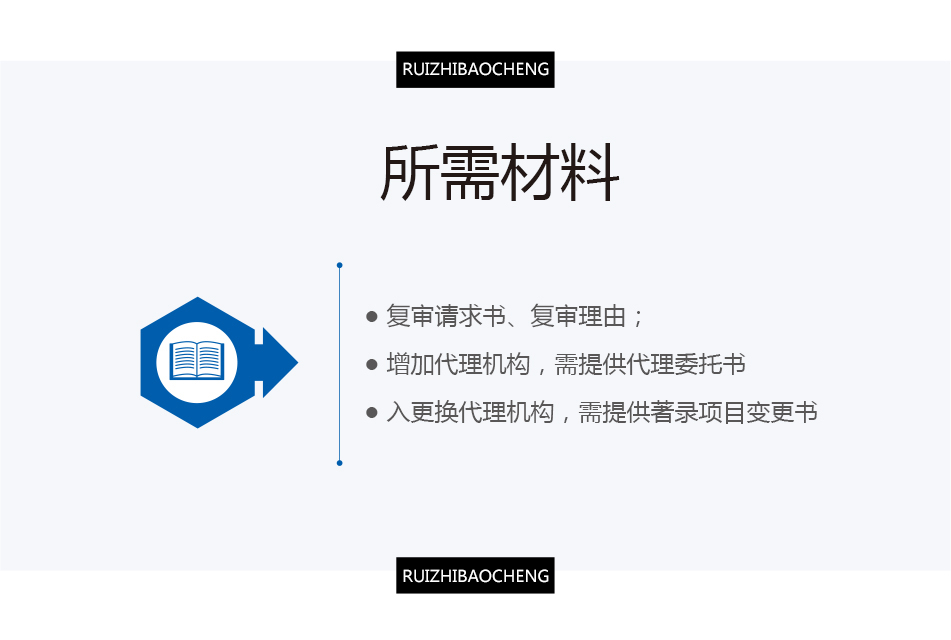 RUIZHIBAOCHENG

所需材料

● 复审请求书、复审理由；

● 增加代理机构，需提供代理委托书

● 入更换代理机构，需提供著录项目变更书

RUIZHIBAOCHENG